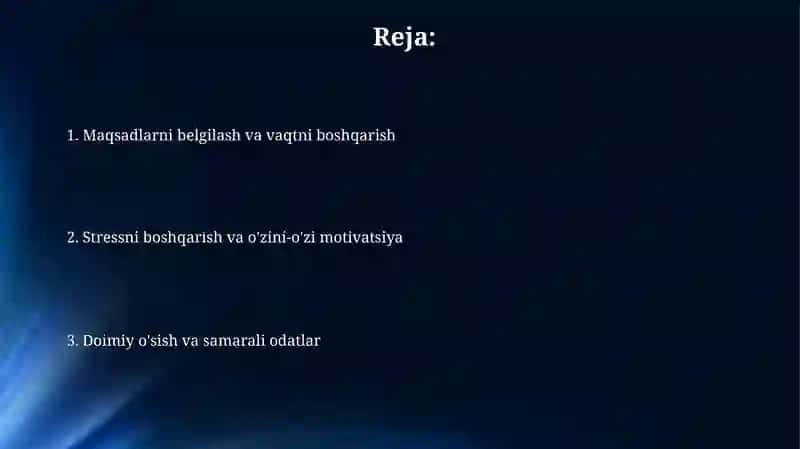 Reja:

1. Maqsadlarni belgilash va vaqtni boshqarish

2. Stressni boshqarish va o'zini-o'zi motivatsiya

3. Doimiy o'sish va samarali odatlar